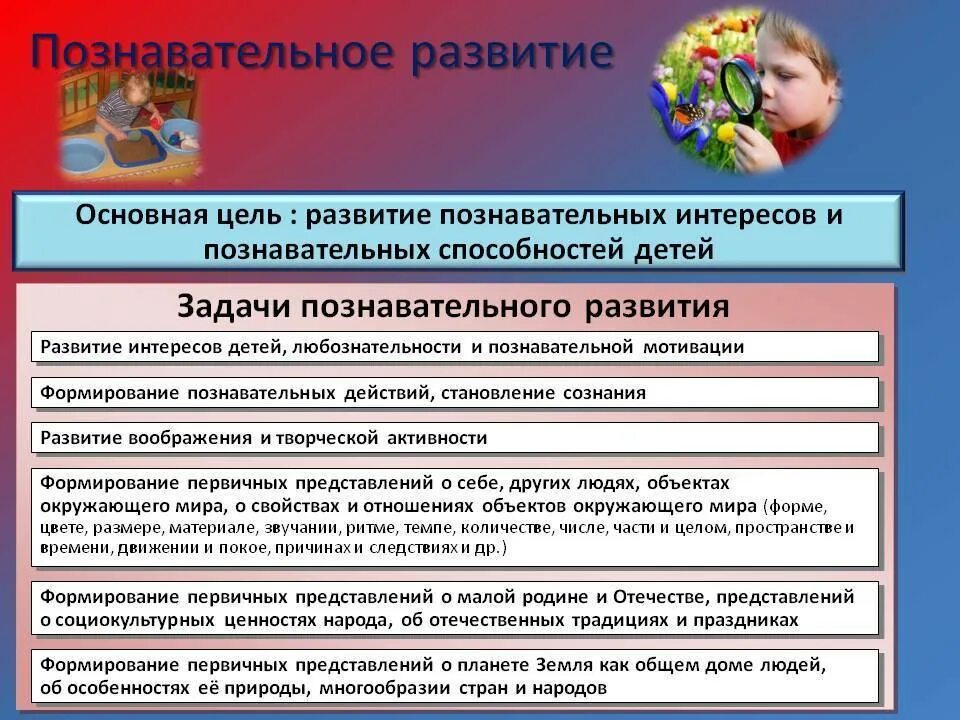 Познавательное развитие

Основная цель : развитие познавательных интересов и познавательных способностей детей

Задачи познавательного развития

Развитие интересов детей, любознательности и познавательной мотивации

Формирование познавательных действий, становление сознания

Развитие воображения и творческой активности

Формирование первичных представлений о себе, других людях, объектах окружающего мира, о свойствах и отношениях объектов окружающего мира (форме, цвете, размере, материале, звучании, ритме, темпе, количестве, числе, части и целом, пространстве и времени, движении и покое, причинах и следствиях и др.)

Формирование первичных представлений о малой родине и Отечестве, представлений о социокультурных ценностях народа, об отечественных традициях и праздниках

Формирование первичных представлений о планете Земля как общем доме людей, об особенностях её природы, многообразии стран и народов